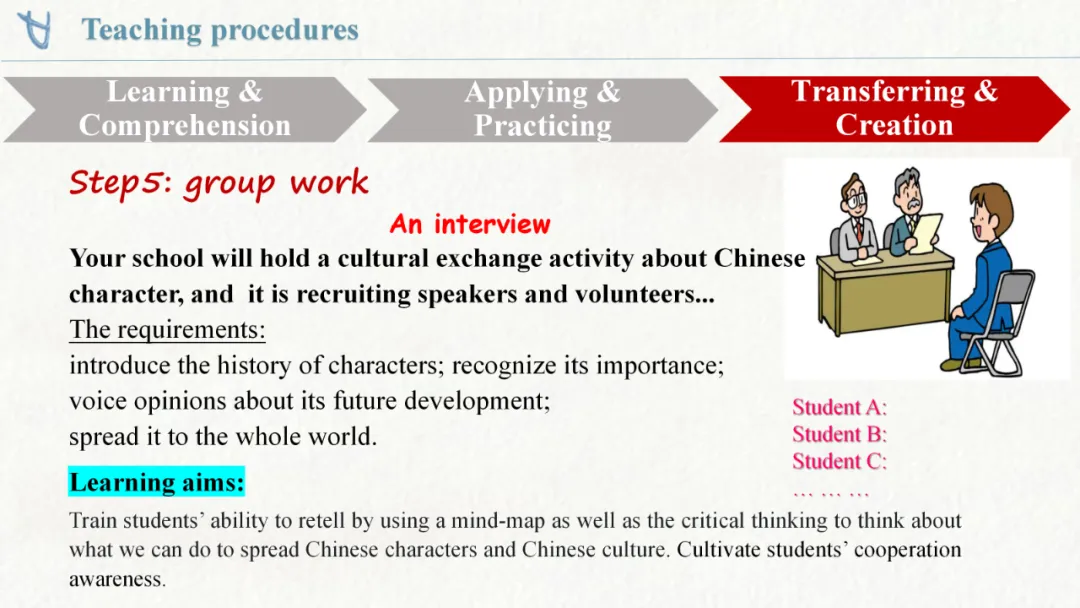 Teaching procedures

Learning & Comprehension

Applying & Practicing

Transferring & Creation

Step5: group work

An interview

Your school will hold a cultural exchange activity about Chinese character, and it is recruiting speakers and volunteers...

The requirements:
introduce the history of characters; recognize its importance;
voice opinions about its future development;
spread it to the whole world.

Student A:
Student B:
Student C:
… … …

Learning aims:

Train students' ability to retell by using a mind-map as well as the critical thinking to think about what we can do to spread Chinese characters and Chinese culture. Cultivate students' cooperation awareness.